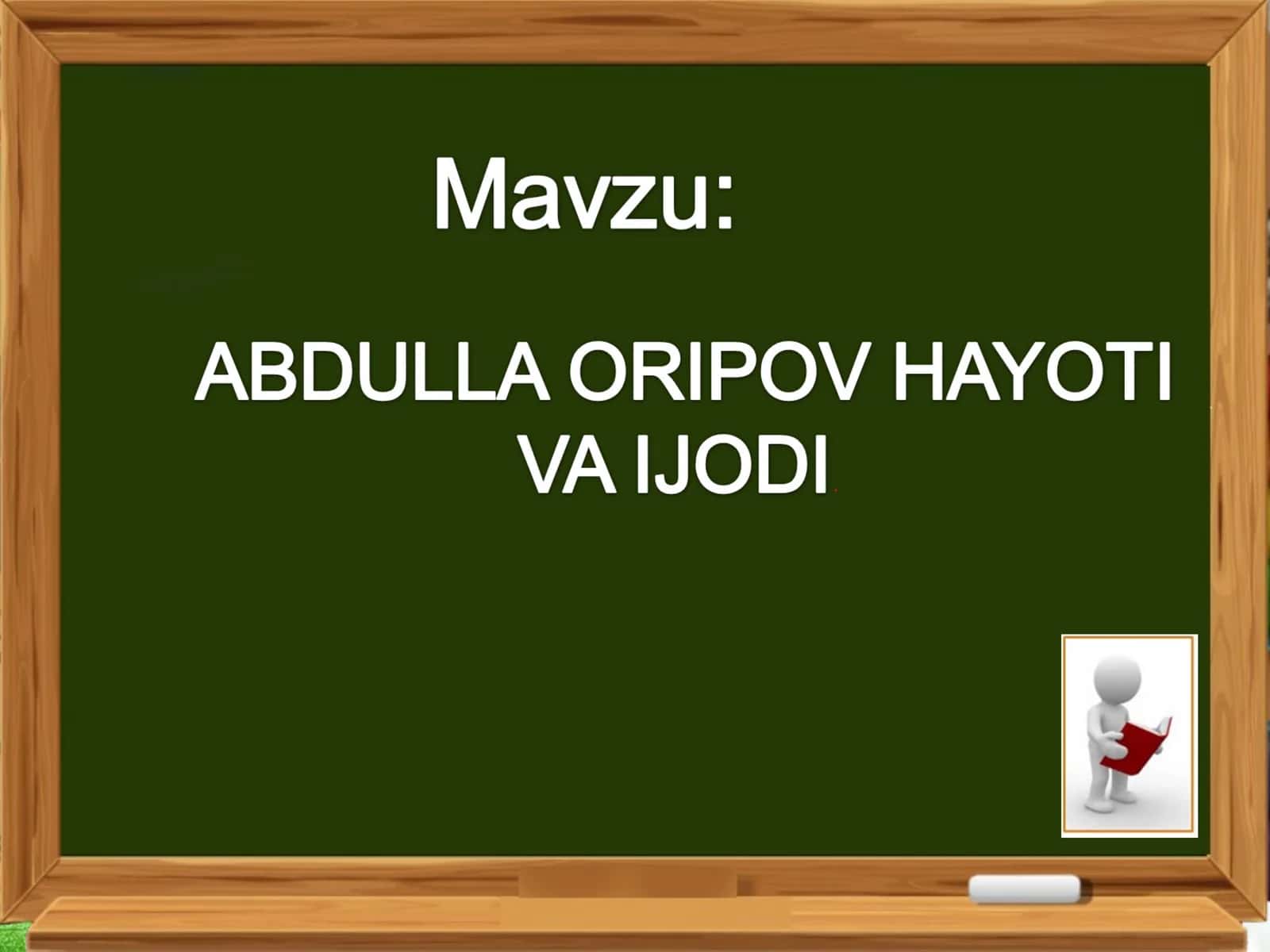 Mavzu:

ABDULLA ORIPOV HAYOTI VA IJODI.